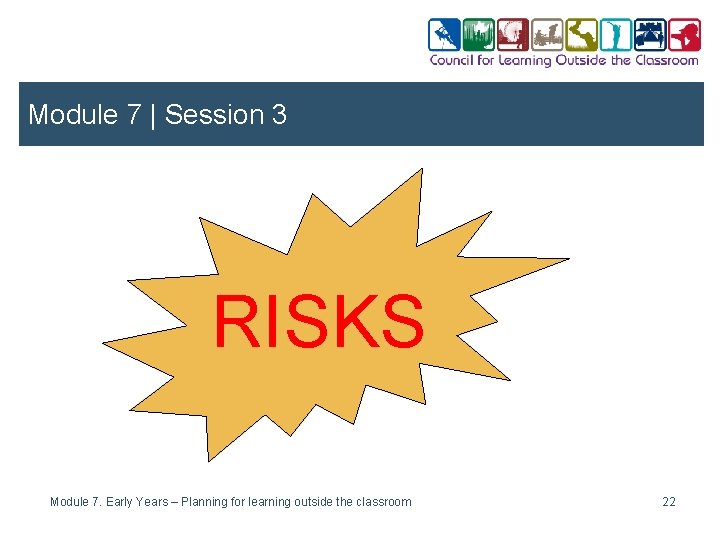 Council for Learning Outside the Classroom

Module 7 | Session 3

RISKS

Module 7. Early Years – Planning for learning outside the classroom

22